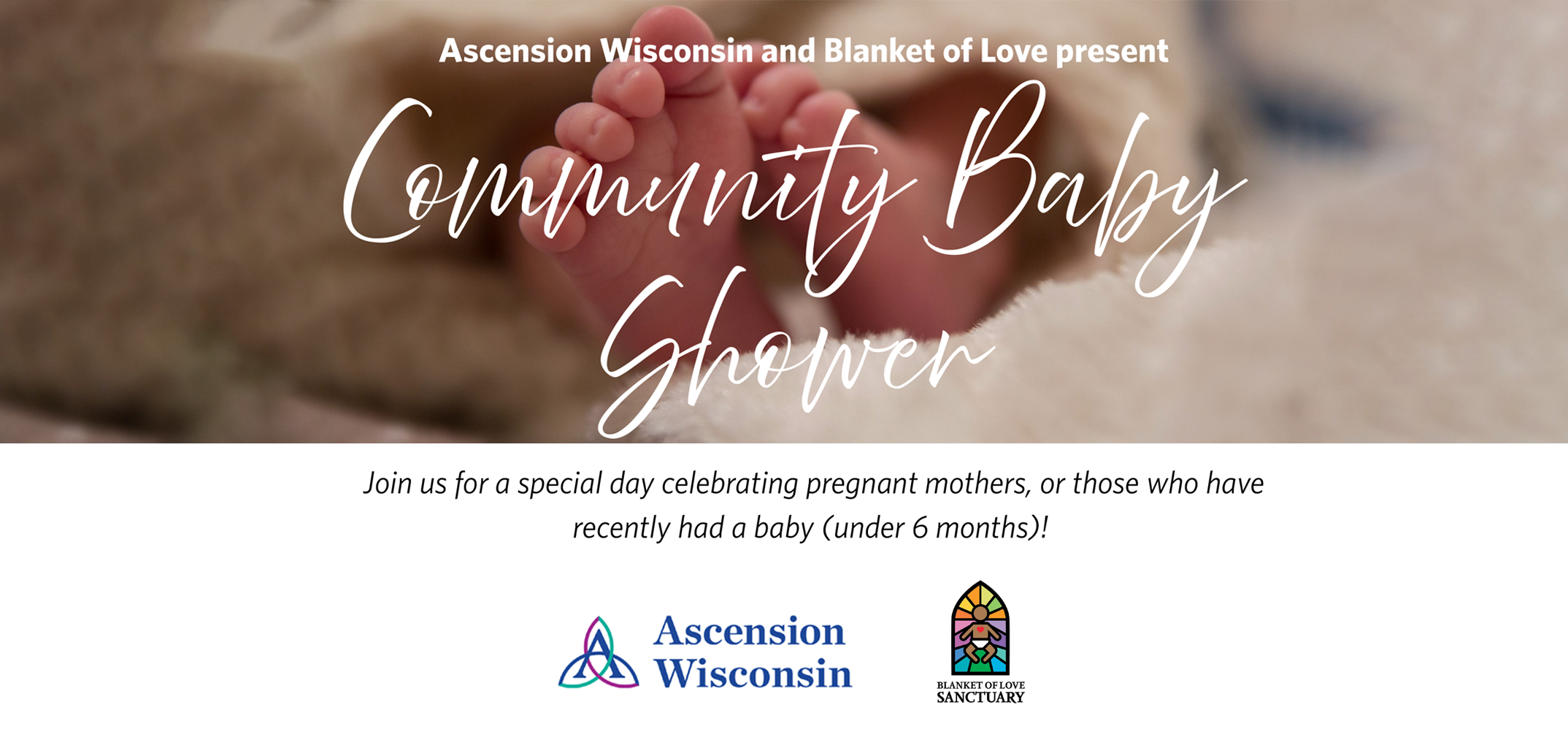 Ascension Wisconsin and Blanket of Love present

Community Baby Shower

Join us for a special day celebrating pregnant mothers, or those who have recently had a baby (under 6 months)!

Ascension Wisconsin

BLANKET OF LOVE SANCTUARY